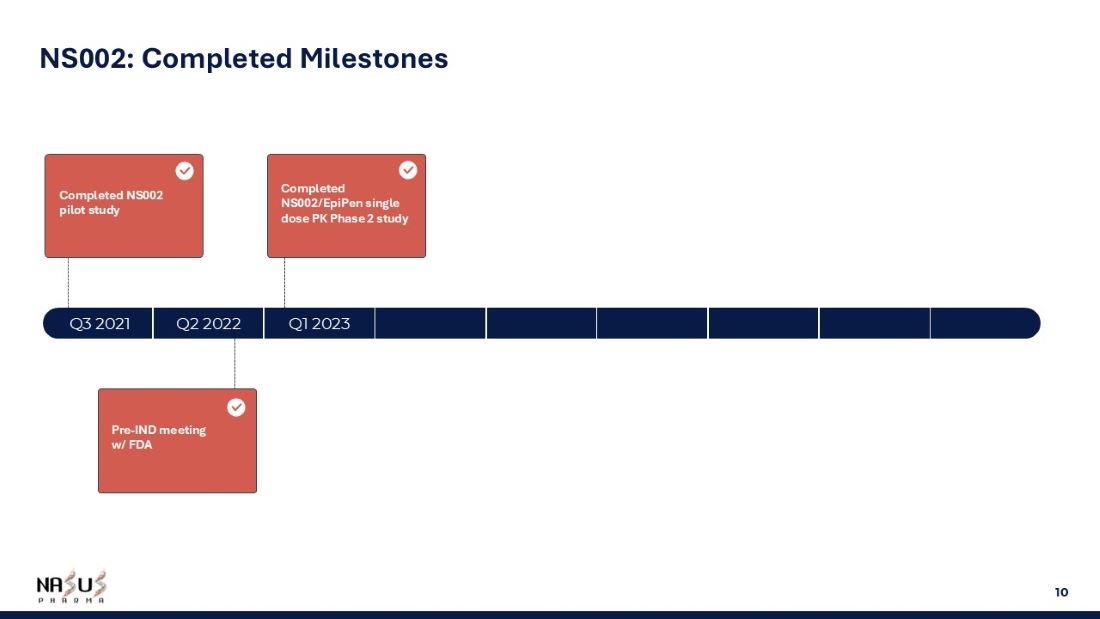 NS002: Completed Milestones

Completed NS002 pilot study

Completed NS002/EpiPen single dose PK Phase 2 study

Q3 2021

Q2 2022

Q1 2023

Pre-IND meeting w/ FDA

NASUS PHARMA

10